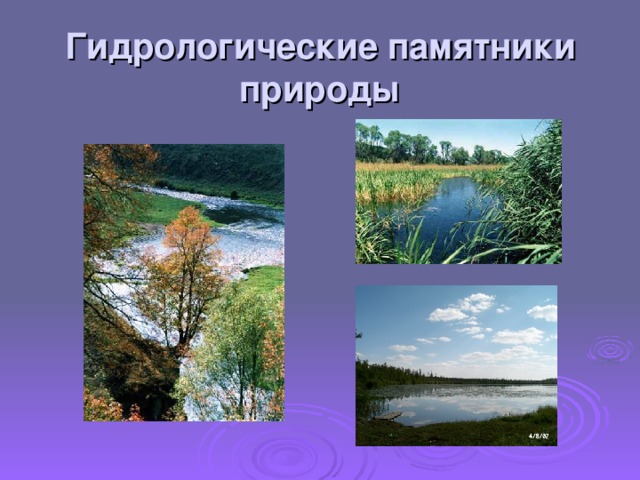 Гидрологические памятники природы

4/8/02